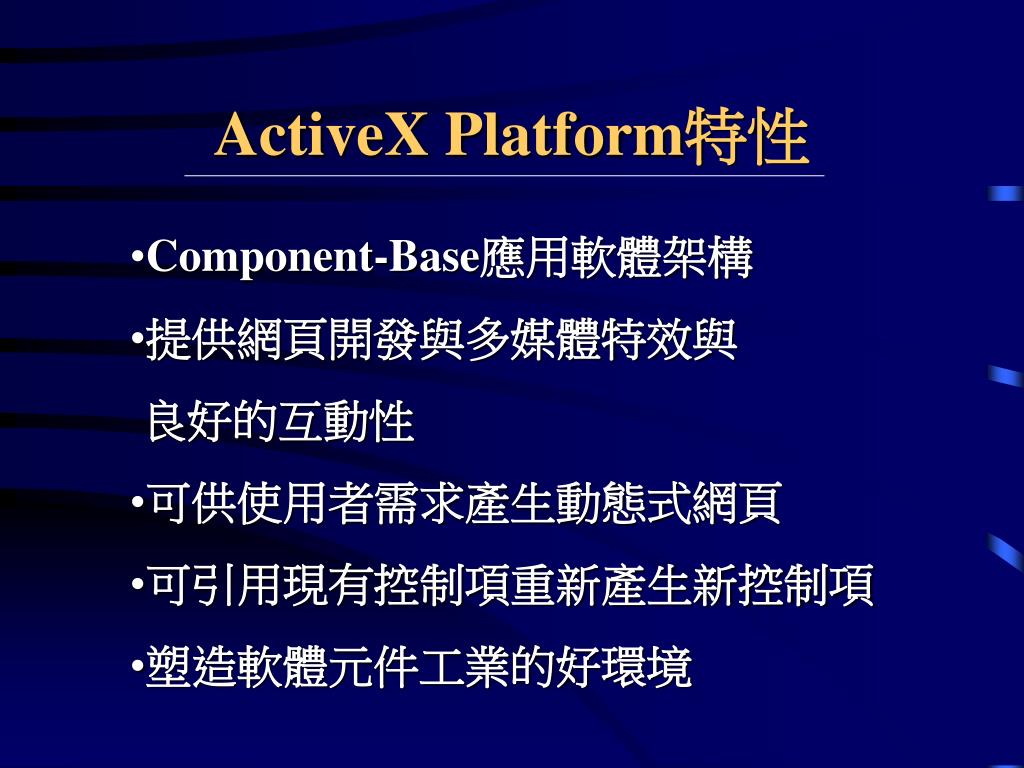 ActiveX Platform特性

•Component-Base應用軟體架構

•提供網頁開發與多媒體特效與良好的互動性

•可供使用者需求產生動態式網頁

•可引用現有控制項重新產生新控制項

•塑造軟體元件工業的好環境